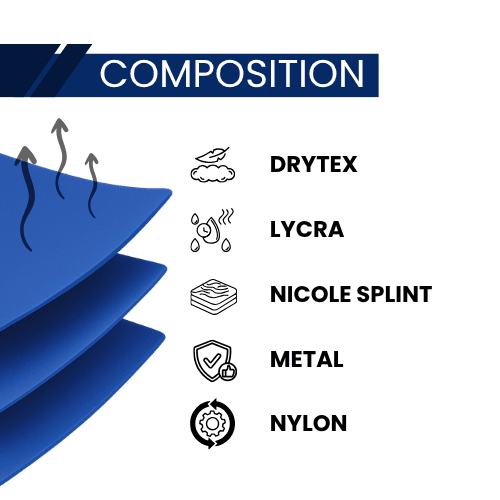 COMPOSITION

DRYTEX

LYCRA

NICOLE SPLINT

METAL

NYLON